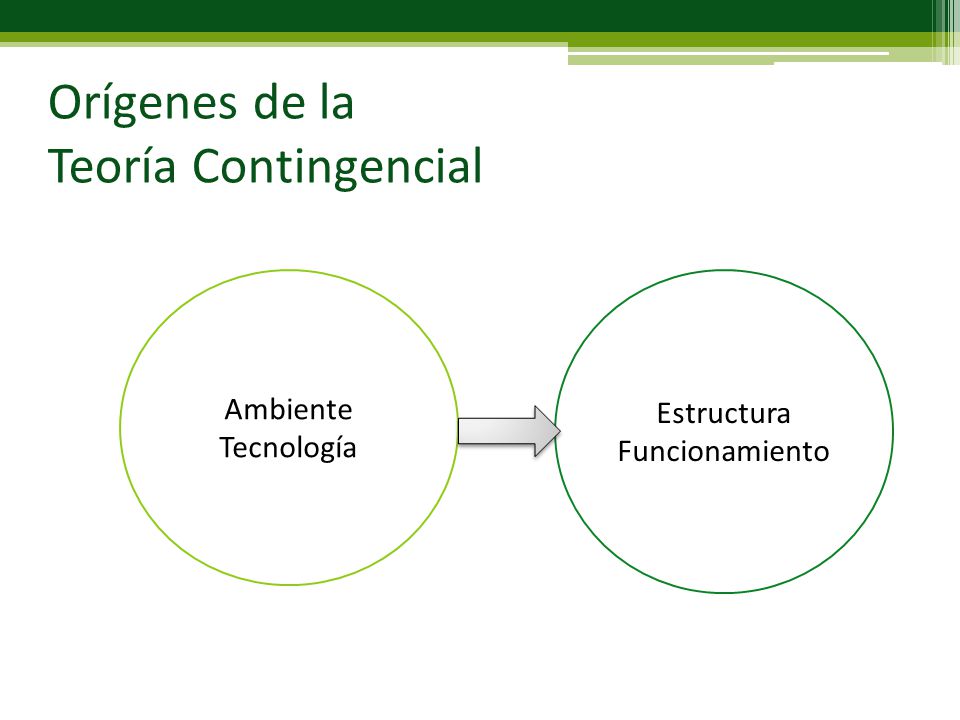 Orígenes de la
Teoría Contingencial

Ambiente
Tecnología

Estructura
Funcionamiento